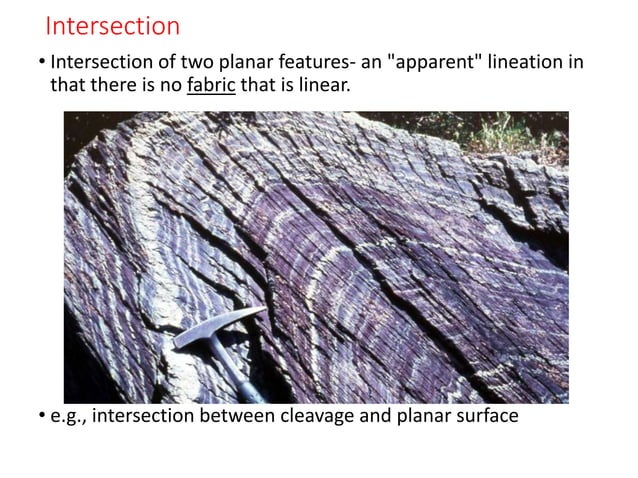 Intersection

• Intersection of two planar features- an "apparent" lineation in that there is no fabric that is linear.

• e.g., intersection between cleavage and planar surface